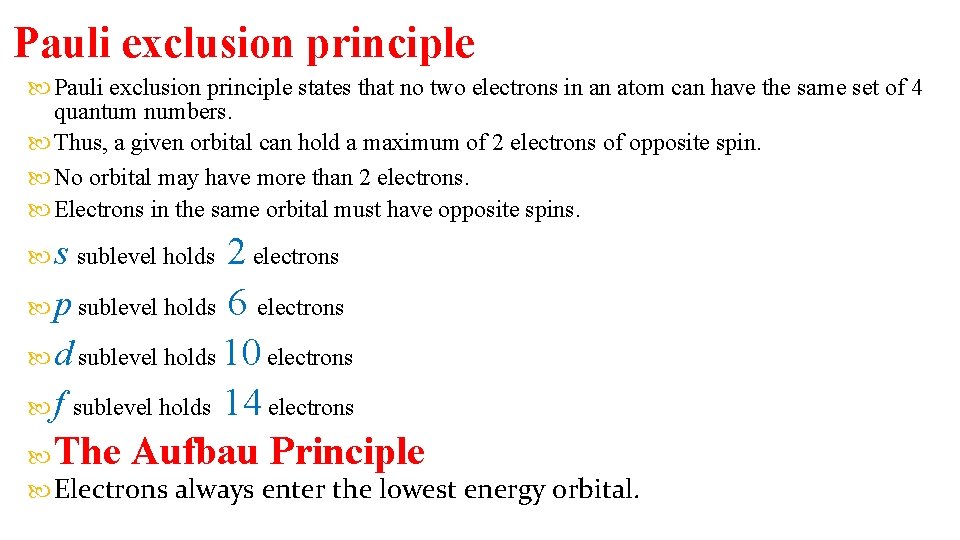 Pauli exclusion principle

Pauli exclusion principle states that no two electrons in an atom can have the same set of 4 quantum numbers.

Thus, a given orbital can hold a maximum of 2 electrons of opposite spin.

No orbital may have more than 2 electrons.

Electrons in the same orbital must have opposite spins.

s sublevel holds 2 electrons

p sublevel holds 6 electrons

d sublevel holds 10 electrons

f sublevel holds 14 electrons

The Aufbau Principle

Electrons always enter the lowest energy orbital.